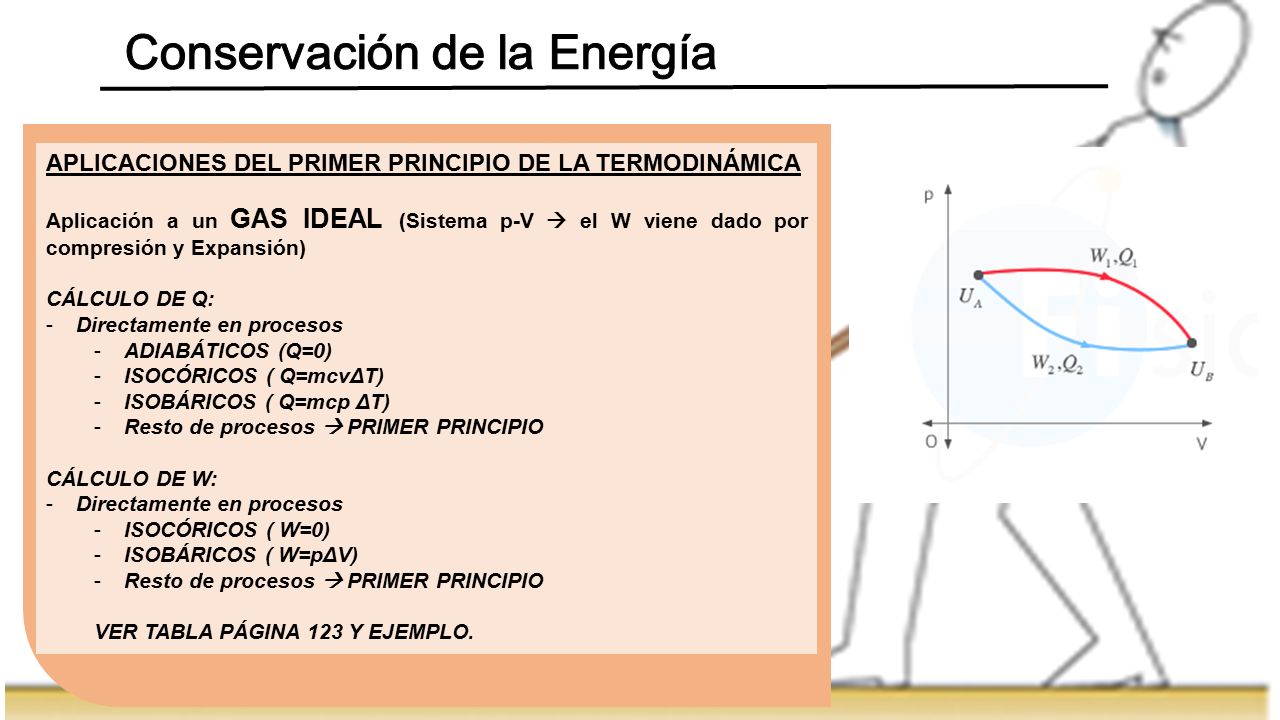 Conservación de la Energía

APLICACIONES DEL PRIMER PRINCIPIO DE LA TERMODINÁMICA

Aplicación a un GAS IDEAL (Sistema p-V → el W viene dado por compresión y Expansión)

CÁLCULO DE Q:
- Directamente en procesos
  - ADIABÁTICOS (Q=0)
  - ISOCÓRICOS ( Q=mcvΔT)
  - ISOBÁRICOS ( Q=mcp ΔT)
  - Resto de procesos → PRIMER PRINCIPIO

CÁLCULO DE W:
- Directamente en procesos
  - ISOCÓRICOS ( W=0)
  - ISOBÁRICOS ( W=pΔV)
  - Resto de procesos → PRIMER PRINCIPIO

VER TABLA PÁGINA 123 Y EJEMPLO.

p
$W_1, Q_1$
$U_A$
$W_2, Q_2$
$U_B$
O
V